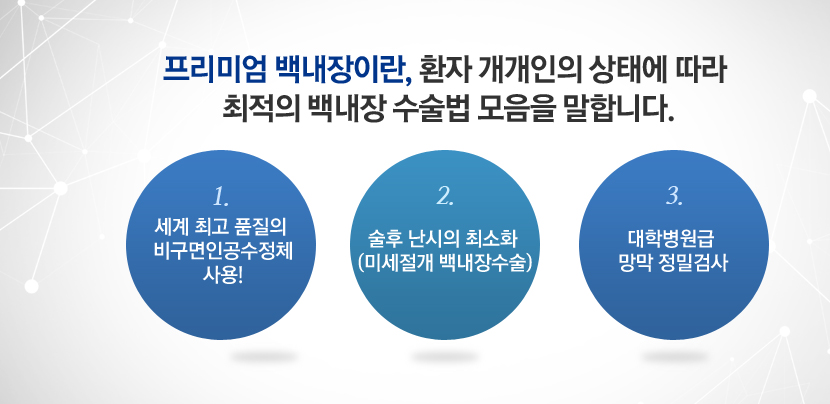 프리미엄 백내장이란, 환자 개개인의 상태에 따라 최적의 백내장 수술법 모음을 말합니다.

1.
세계 최고 품질의 비구면인공수정체 사용!

2.
술후 난시의 최소화 (미세절개 백내장수술)

3.
대학병원급 망막 정밀검사